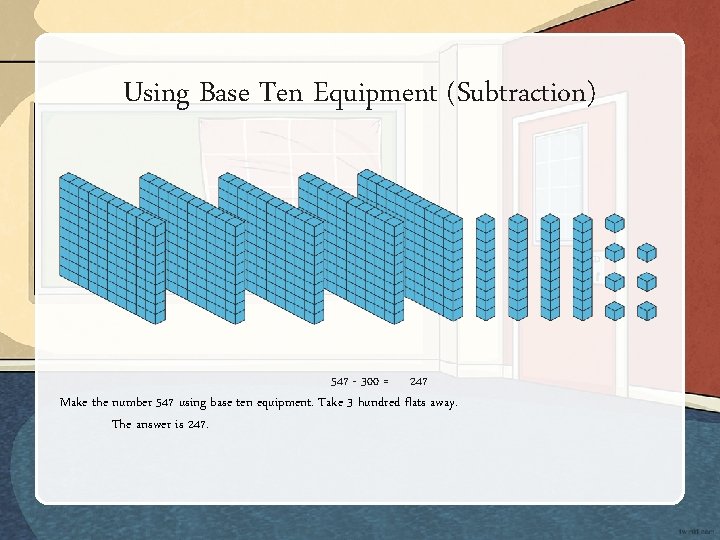 Using Base Ten Equipment (Subtraction)

547 - 300 = 247

Make the number 547 using base ten equipment. Take 3 hundred flats away.

The answer is 247.

twinkl.com